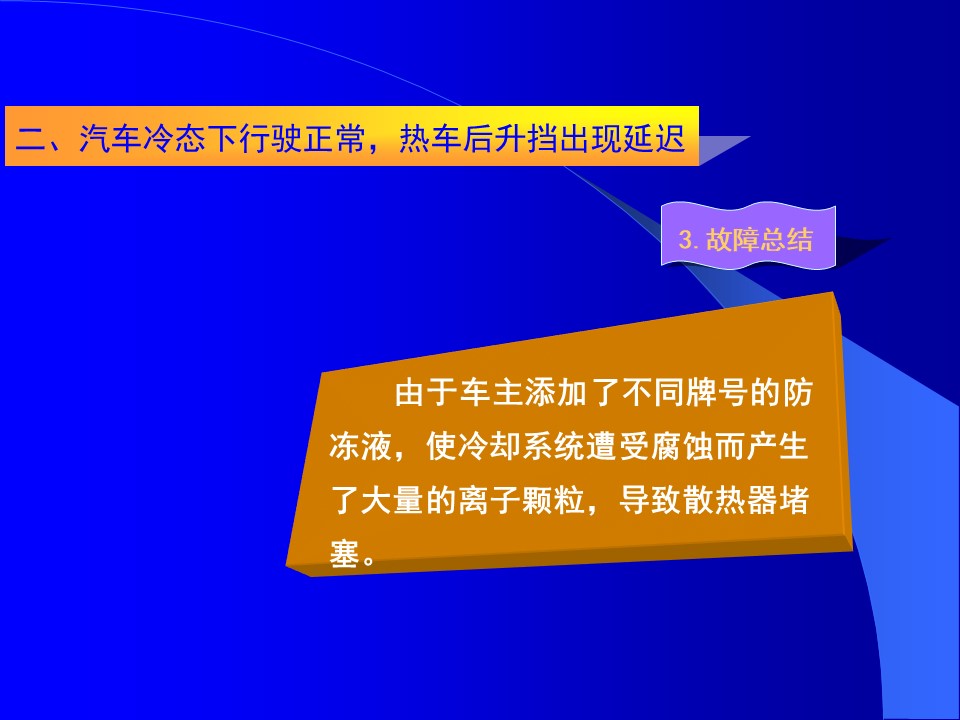 二、汽车冷态下行驶正常，热车后升挡出现延迟

3. 故障总结

由于车主添加了不同牌号的防冻液，使冷却系统遭受腐蚀而产生了大量的离子颗粒，导致散热器堵塞。